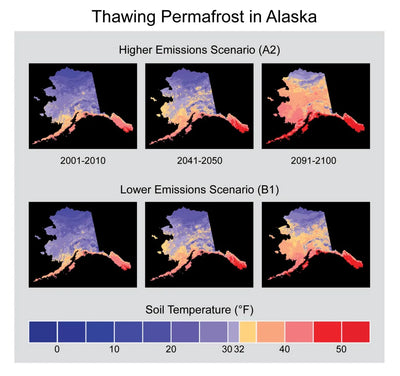 Thawing Permafrost in Alaska

Higher Emissions Scenario (A2)

2001-2010

2041-2050

2091-2100

Lower Emissions Scenario (B1)

Soil Temperature (°F)

0 10 20 30 32 40 50